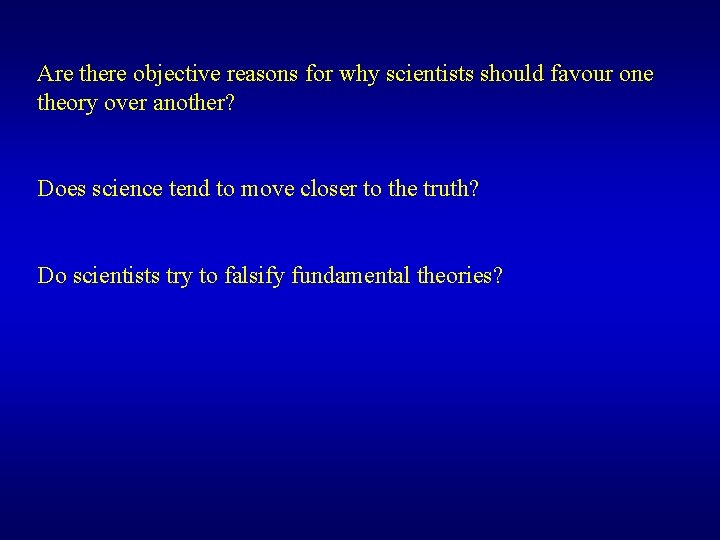 Are there objective reasons for why scientists should favour one theory over another?

Does science tend to move closer to the truth?

Do scientists try to falsify fundamental theories?